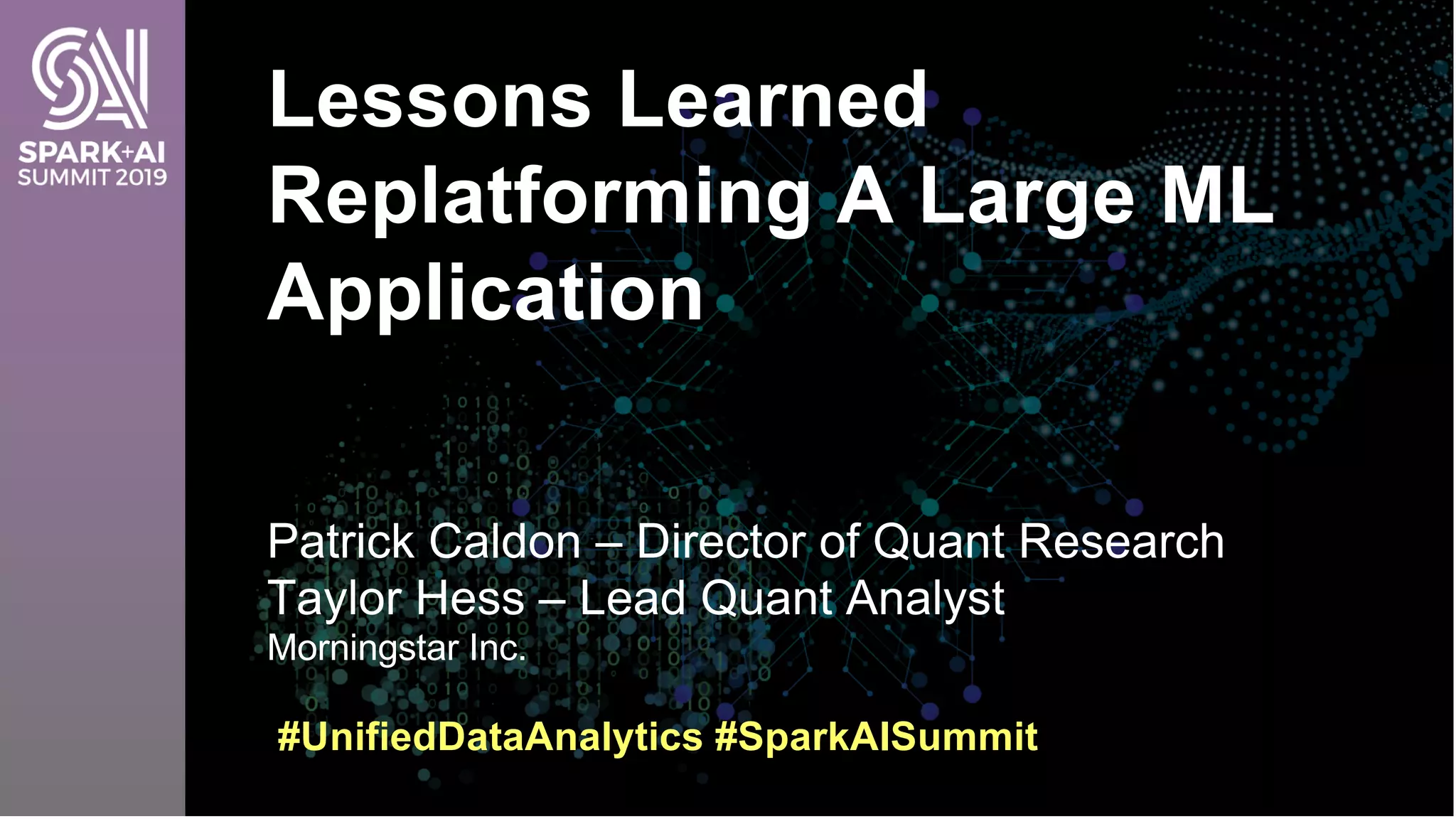 SPARK+AI SUMMIT 2019

Lessons Learned Replatforming A Large ML Application

Patrick Caldon – Director of Quant Research
Taylor Hess – Lead Quant Analyst
Morningstar Inc.

#UnifiedDataAnalytics #SparkAISummit